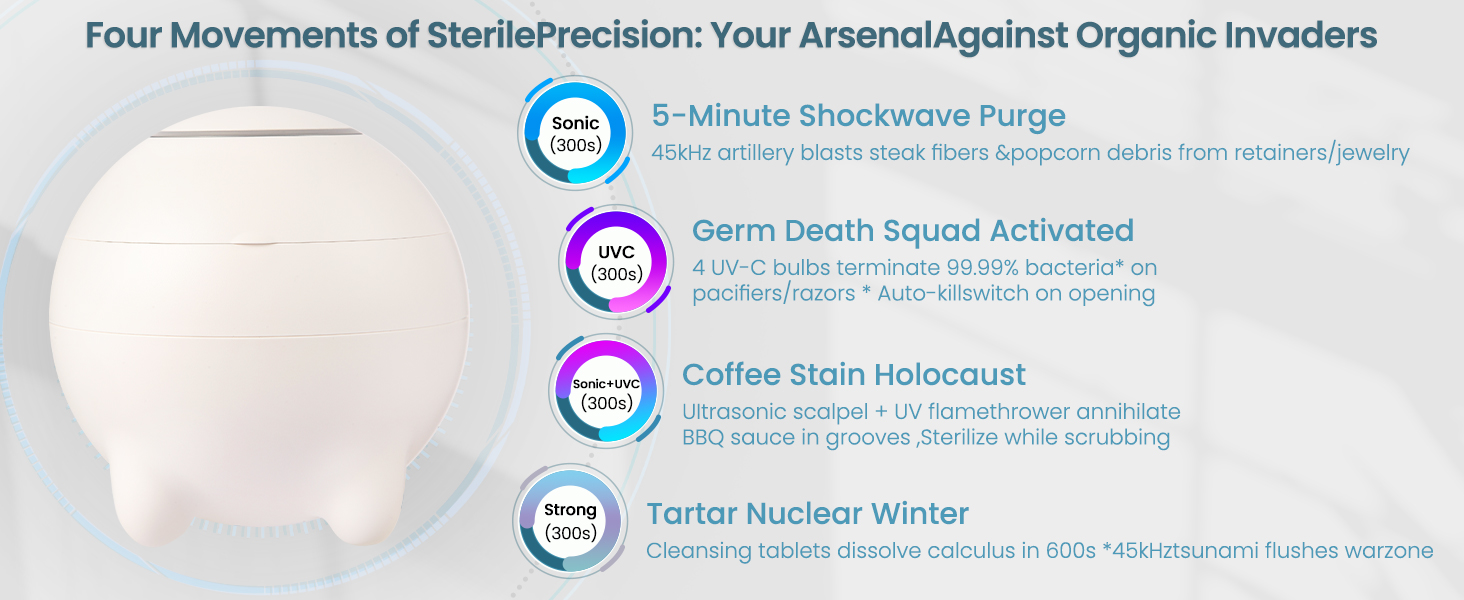 Four Movements of SterilePrecision: Your ArsenalAgainst Organic Invaders

Sonic
(300s)

5-Minute Shockwave Purge
45kHz artillery blasts steak fibers &popcorn debris from retainers/jewelry

UVC
(300s)

Germ Death Squad Activated
4 UV-C bulbs terminate 99.99% bacteria* on pacifiers/razors * Auto-killswitch on opening

Sonic+UVC
(300s)

Coffee Stain Holocaust
Ultrasonic scalpel + UV flamethrower annihilate BBQ sauce in grooves ,Sterilize while scrubbing

Strong
(300s)

Tartar Nuclear Winter
Cleansing tablets dissolve calculus in 600s *45kHztsunami flushes warzone